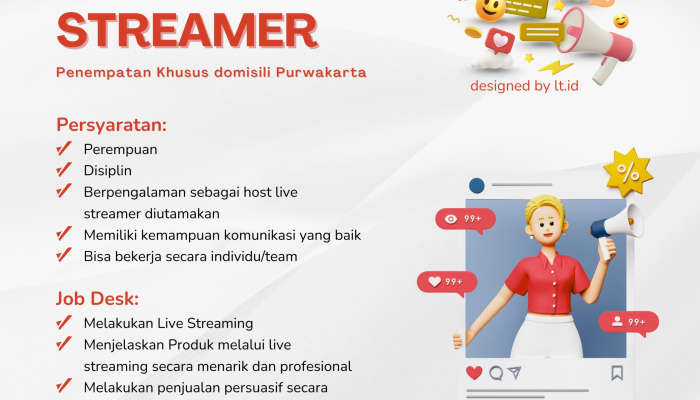 STREAMER

Penempatan Khusus domisili Purwakarta

designed by lt.id

Persyaratan:
Perempuan
Disiplin
Berpengalaman sebagai host live streamer diutamakan
Memiliki kemampuan komunikasi yang baik
Bisa bekerja secara individu/team

Job Desk:
Melakukan Live Streaming
Menjelaskan Produk melalui live streaming secara menarik dan profesional
Melakukan penjualan persuasif secara

%

99+
99+
99+